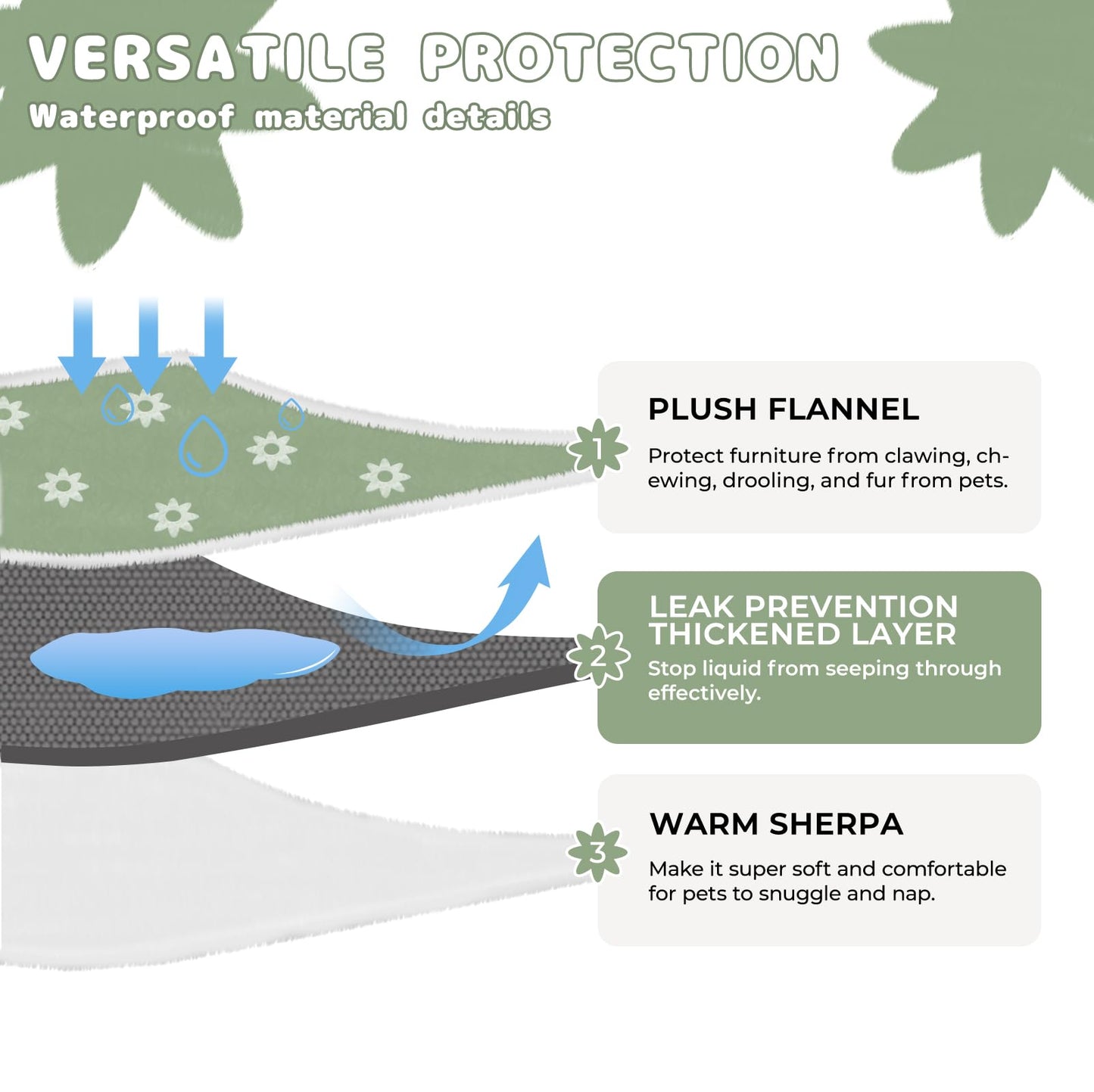 VERSATILE PROTECTION
Waterproof material details

1
PLUSH FLANNEL
Protect furniture from clawing, chewing, drooling, and fur from pets.

2
LEAK PREVENTION THICKENED LAYER
Stop liquid from seeping through effectively.

3
WARM SHERPA
Make it super soft and comfortable for pets to snuggle and nap.